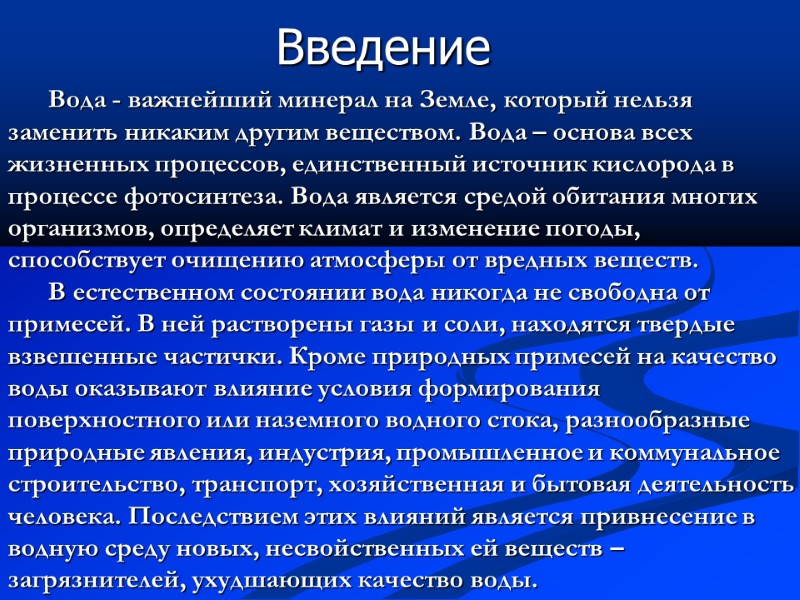 Введение

Вода - важнейший минерал на Земле, который нельзя заменить никаким другим веществом. Вода – основа всех жизненных процессов, единственный источник кислорода в процессе фотосинтеза. Вода является средой обитания многих организмов, определяет климат и изменение погоды, способствует очищению атмосферы от вредных веществ.

В естественном состоянии вода никогда не свободна от примесей. В ней растворены газы и соли, находятся твердые взвешенные частички. Кроме природных примесей на качество воды оказывают влияние условия формирования поверхностного или наземного водного стока, разнообразные природные явления, индустрия, промышленное и коммунальное строительство, транспорт, хозяйственная и бытовая деятельность человека. Последствием этих влияний является привнесение в водную среду новых, несвойственных ей веществ – загрязнителей, ухудшающих качество воды.